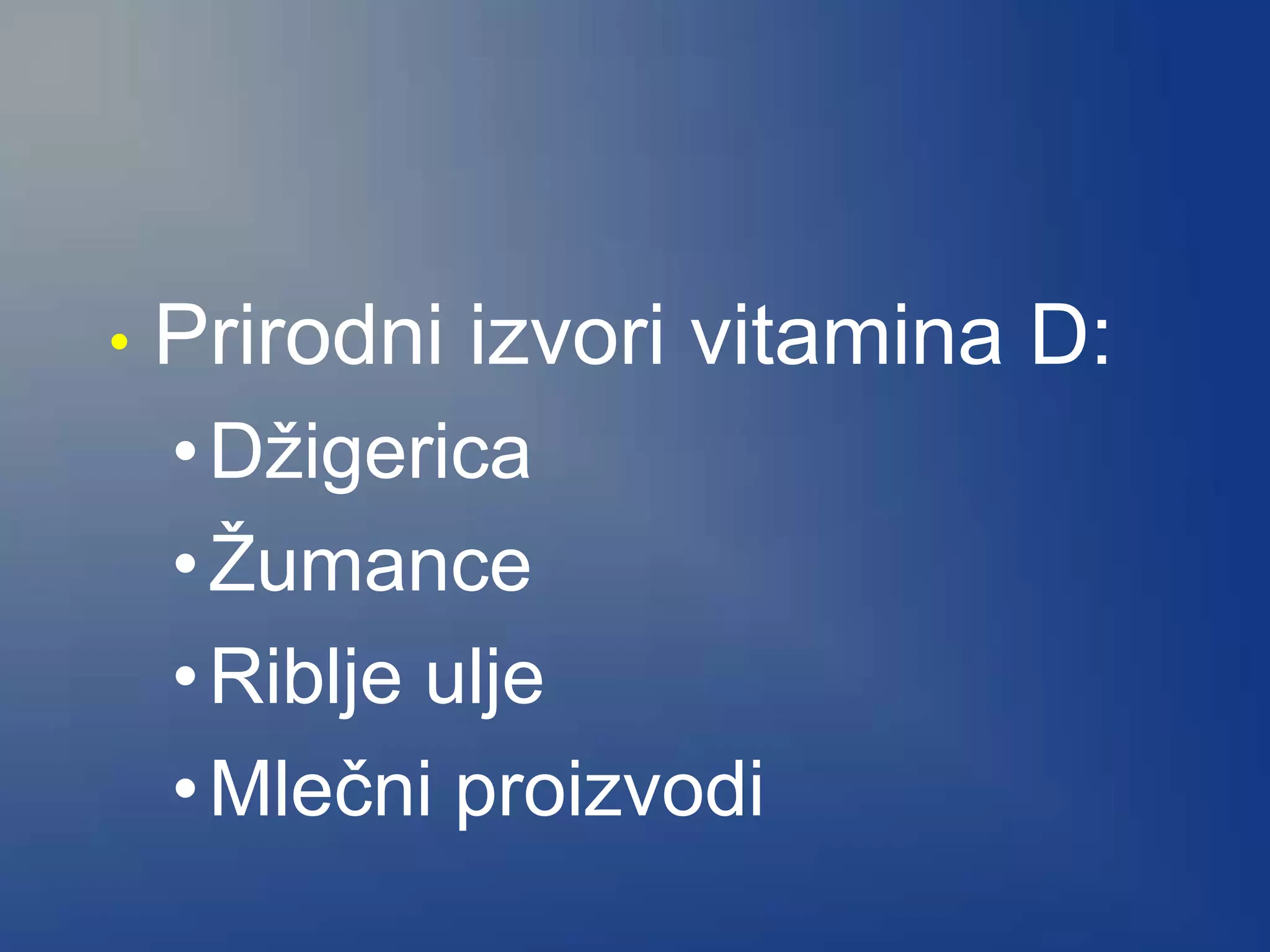 • Prirodni izvori vitamina D:
• Džigerica
• Žumance
• Riblje ulje
• Mlečni proizvodi